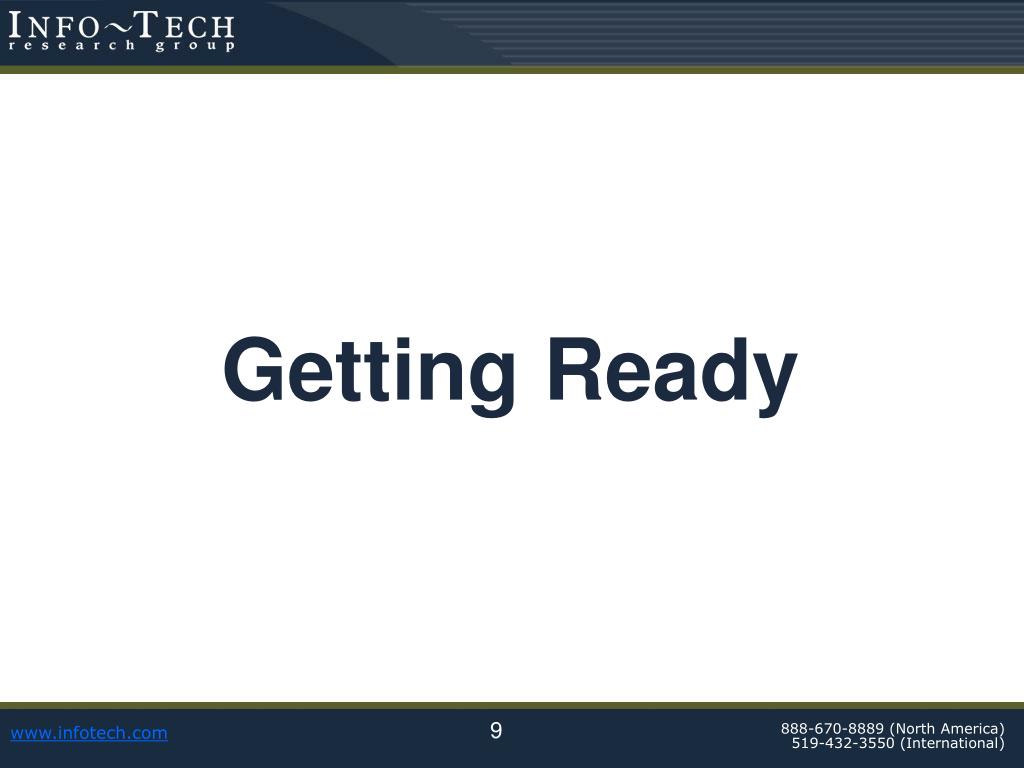 INFO~TECH
research group

Getting Ready

www.infotech.com

9

888-670-8889 (North America)
519-432-3550 (International)